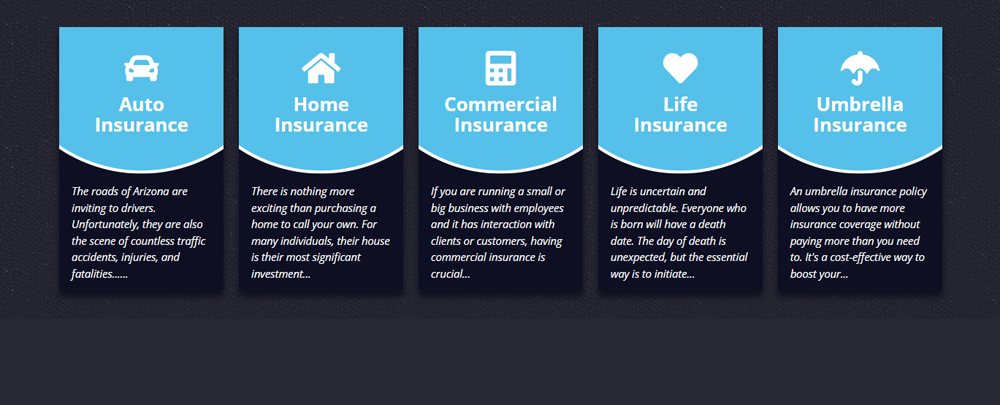 Auto Insurance

The roads of Arizona are inviting to drivers. Unfortunately, they are also the scene of countless traffic accidents, injuries, and fatalities......

Home Insurance

There is nothing more exciting than purchasing a home to call your own. For many individuals, their house is their most significant investment...

Commercial Insurance

If you are running a small or big business with employees and it has interaction with clients or customers, having commercial insurance is crucial...

Life Insurance

Life is uncertain and unpredictable. Everyone who is born will have a death date. The day of death is unexpected, but the essential way is to initiate...

Umbrella Insurance

An umbrella insurance policy allows you to have more insurance coverage without paying more than you need to. It's a cost-effective way to boost your...